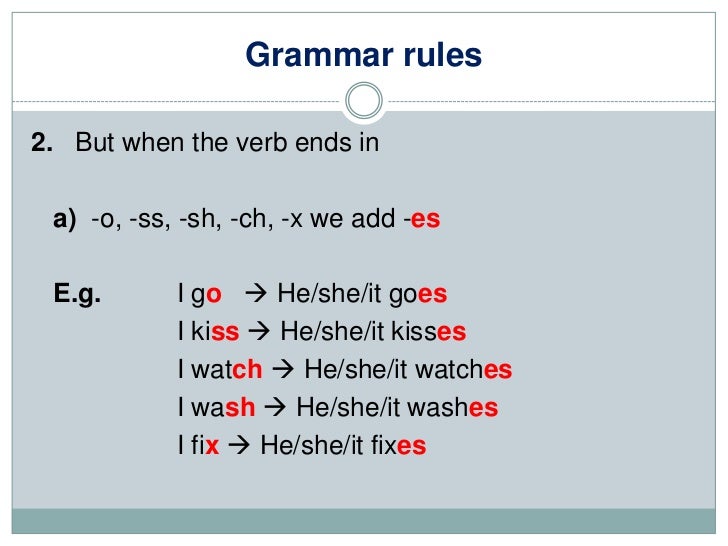 Grammar rules

2. But when the verb ends in

a) -o, -ss, -sh, -ch, -x we add -es

E.g. I go → He/she/it goes
I kiss → He/she/it kisses
I watch → He/she/it watches
I wash → He/she/it washes
I fix → He/she/it fixes